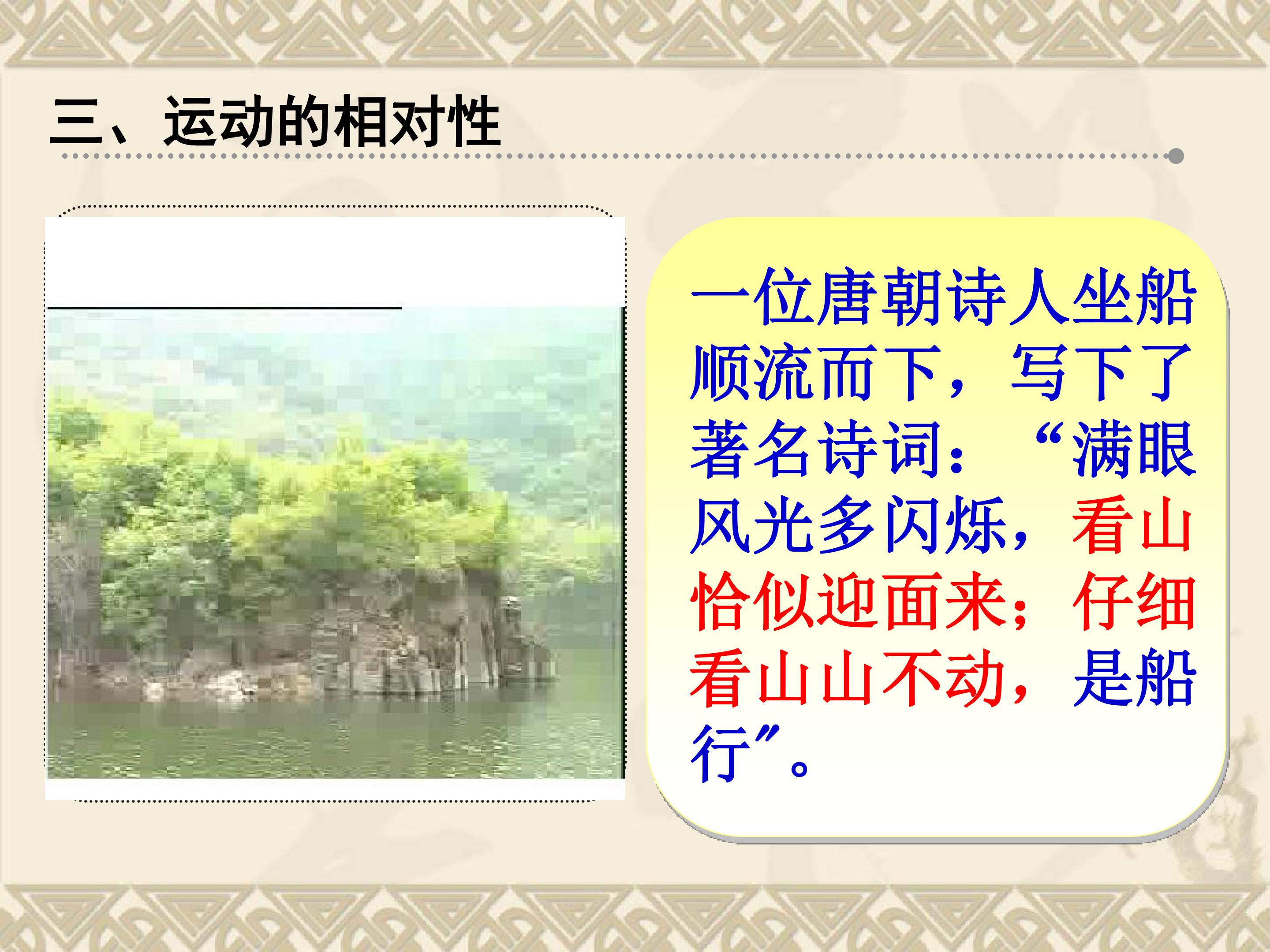 三、运动的相对性

一位唐朝诗人坐船顺流而下，写下了著名诗词：“满眼风光多闪烁，看山恰似迎面来；仔细看山山不动，是船行”。